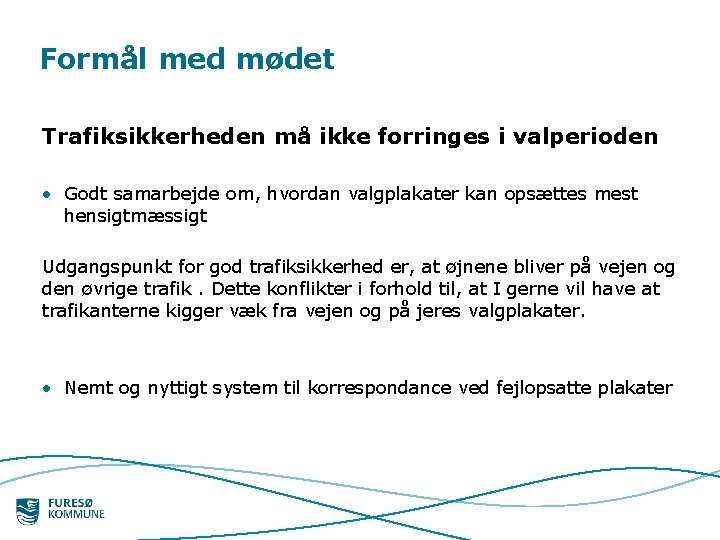 Formål med mødet

Trafiksikkerheden må ikke forringes i valperioden

• Godt samarbejde om, hvordan valgplakater kan opsættes mest hensigtmæssigt

Udgangspunkt for god trafiksikkerhed er, at øjnene bliver på vejen og den øvrige trafik . Dette konflikter i forhold til, at I gerne vil have at trafikanterne kigger væk fra vejen og på jeres valgplakater.

• Nemt og nyttigt system til korrespondance ved fejlopsatte plakater

FURESØ KOMMUNE